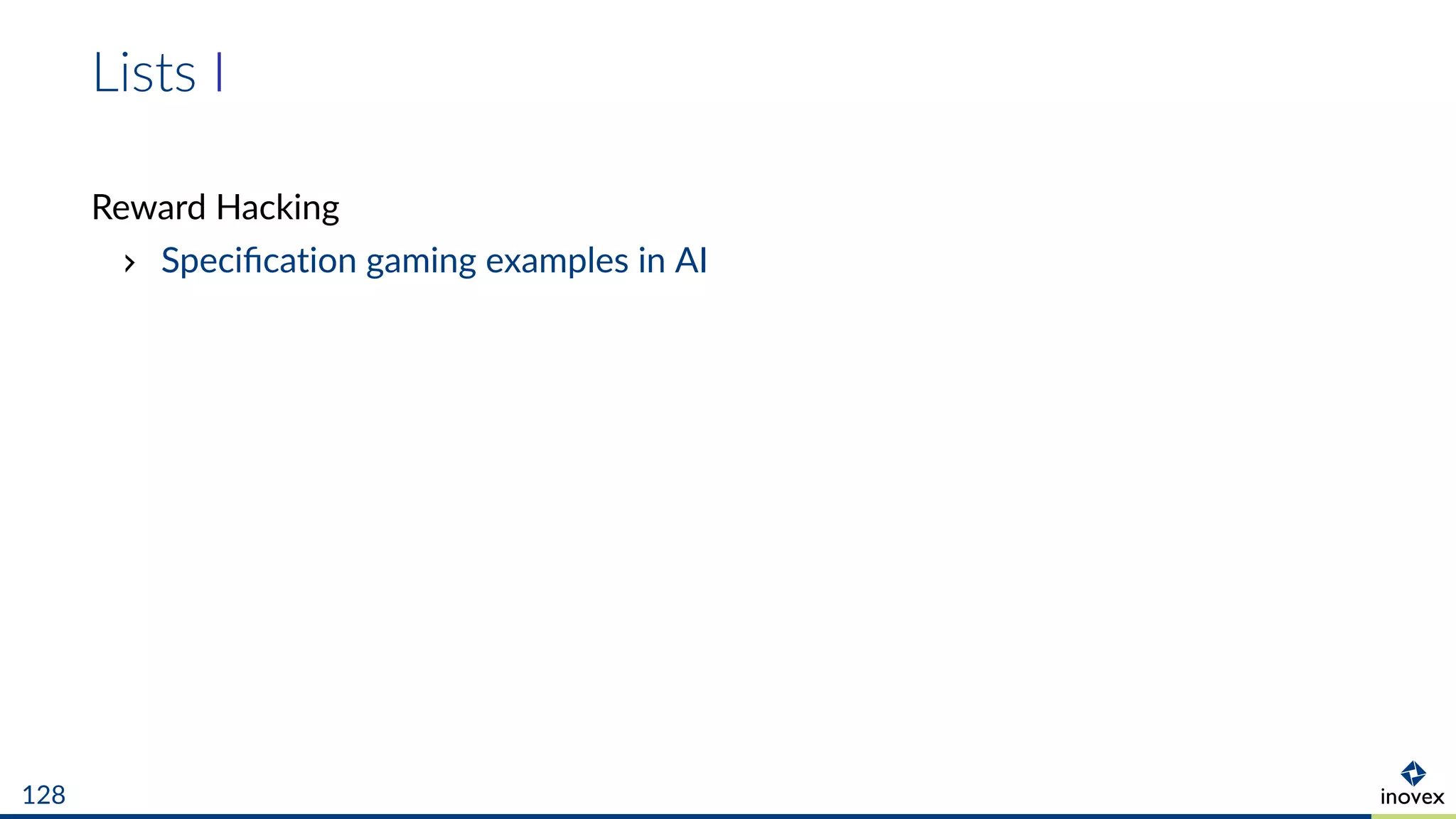 Lists I

Reward Hacking

› Specification gaming examples in AI

128

inovex